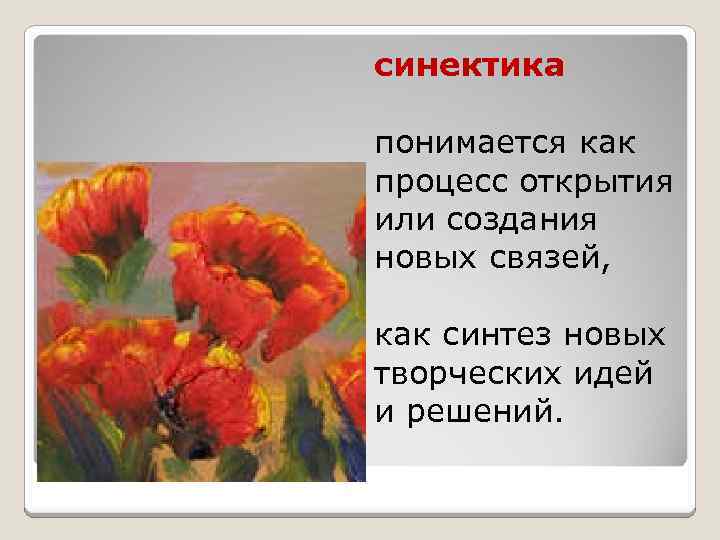 синектика

понимается как процесс открытия или создания новых связей,

как синтез новых творческих идей и решений.